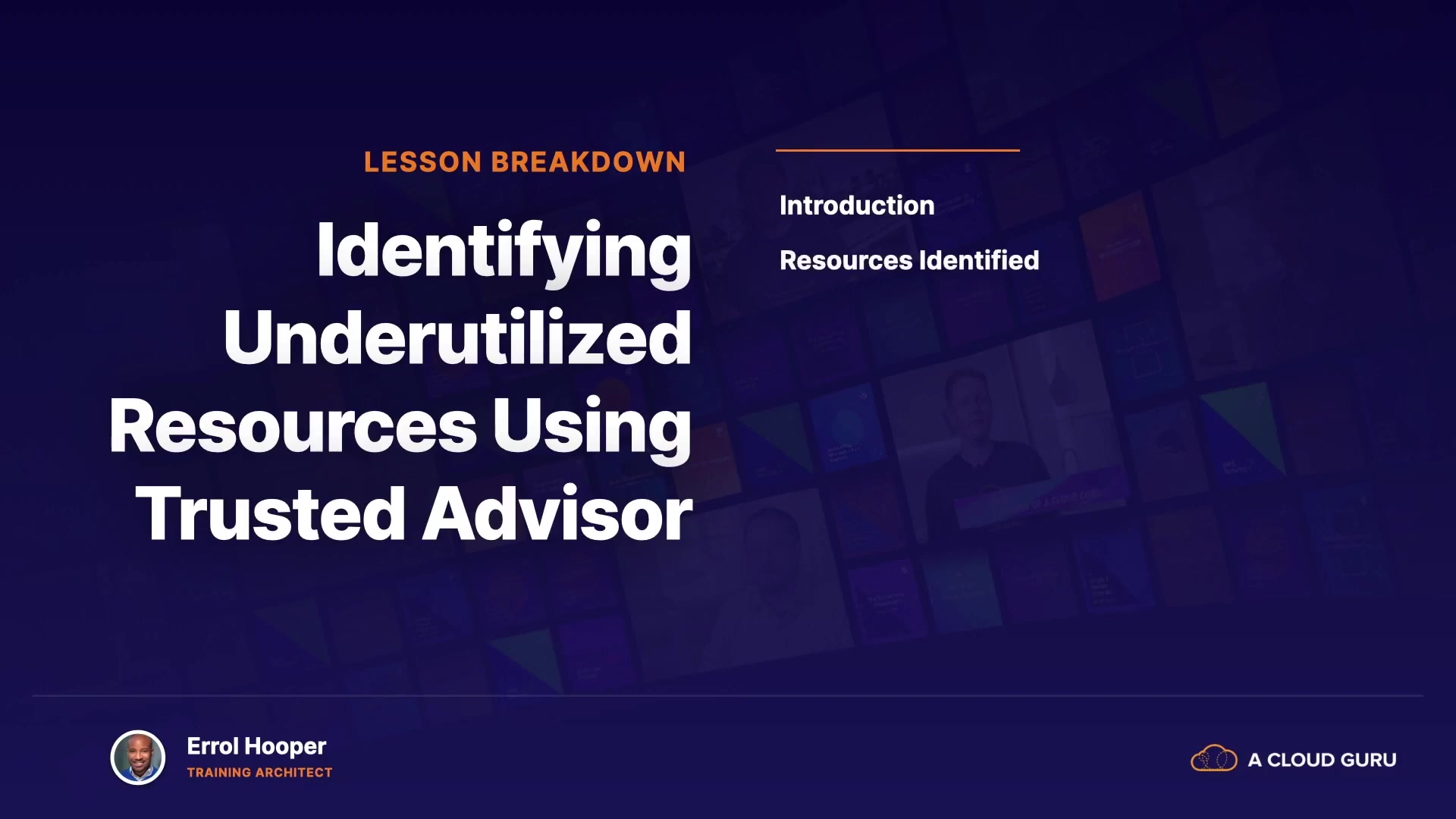 LESSON BREAKDOWN

Identifying Underutilized Resources Using Trusted Advisor

Introduction

Resources Identified

Errol Hooper
TRAINING ARCHITECT

A CLOUD GURU